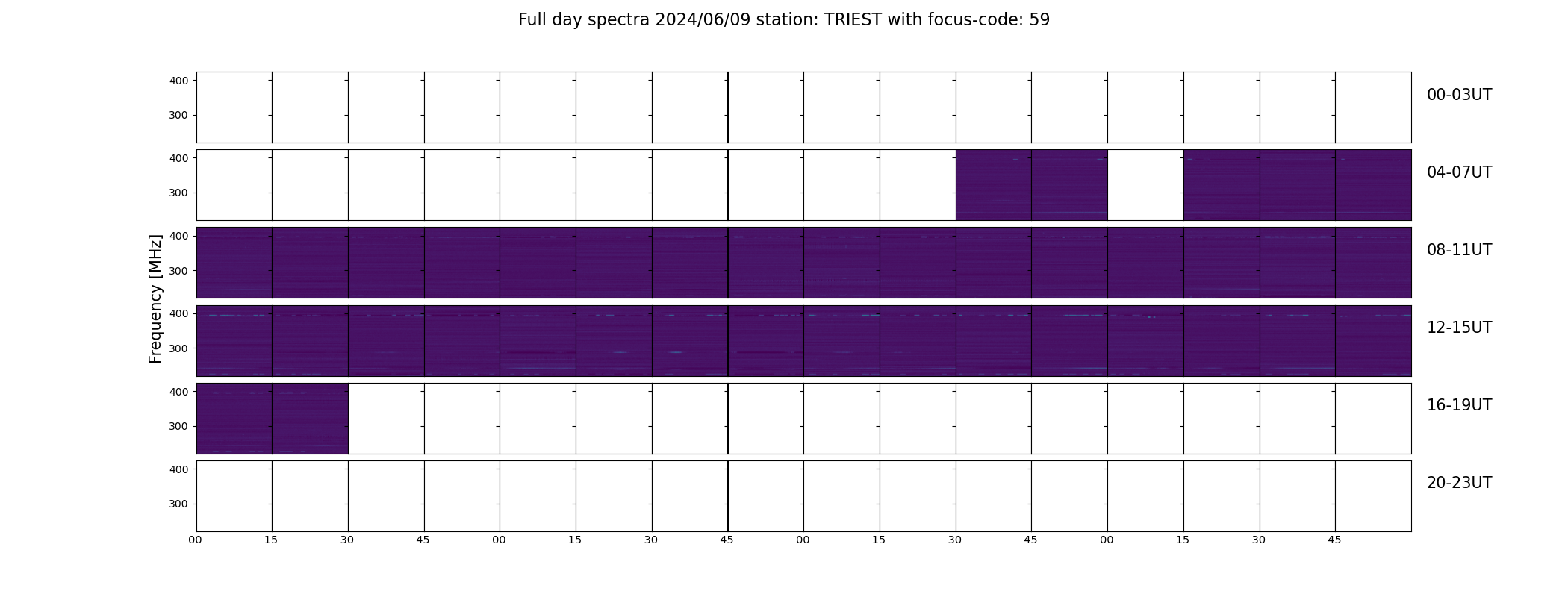 Full day spectra 2024/06/09 station: TRIEST with focus-code: 59

Frequency [MHz]

400
300
00-03UT

400
300
04-07UT

400
300
08-11UT

400
300
12-15UT

400
300
16-19UT

400
300
20-23UT

00 15 30 45 00 15 30 45 00 15 30 45 00 15 30 45